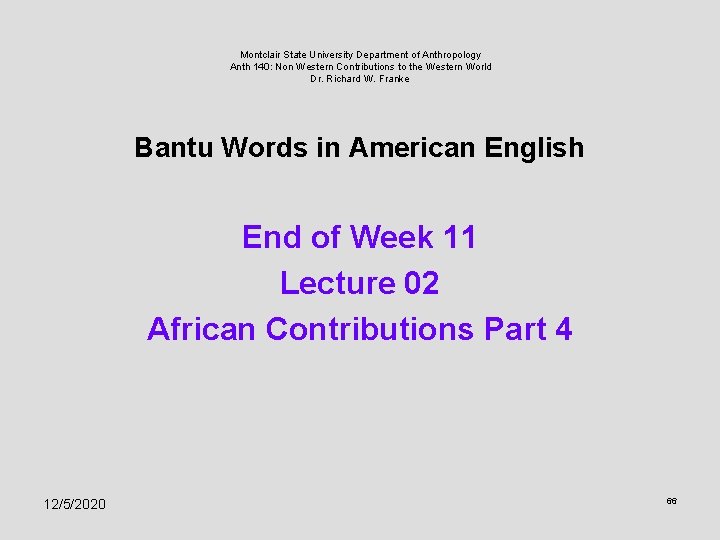 Montclair State University Department of Anthropology
Anth 140: Non Western Contributions to the Western World
Dr. Richard W. Franke

Bantu Words in American English

End of Week 11
Lecture 02
African Contributions Part 4

12/5/2020

66